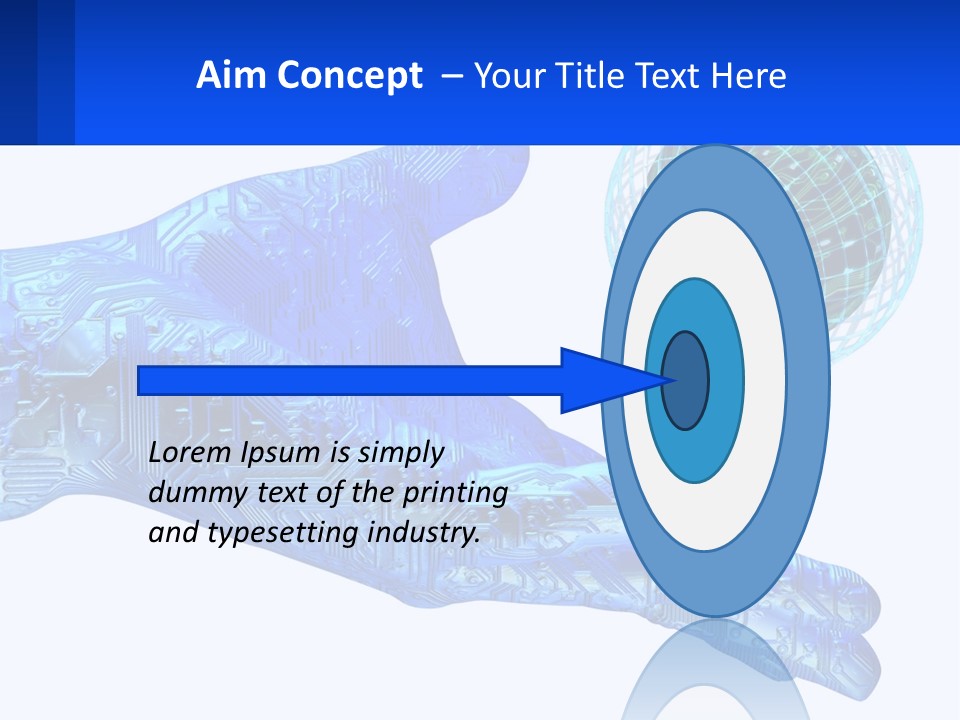 Aim Concept – Your Title Text Here

Lorem Ipsum is simply dummy text of the printing and typesetting industry.